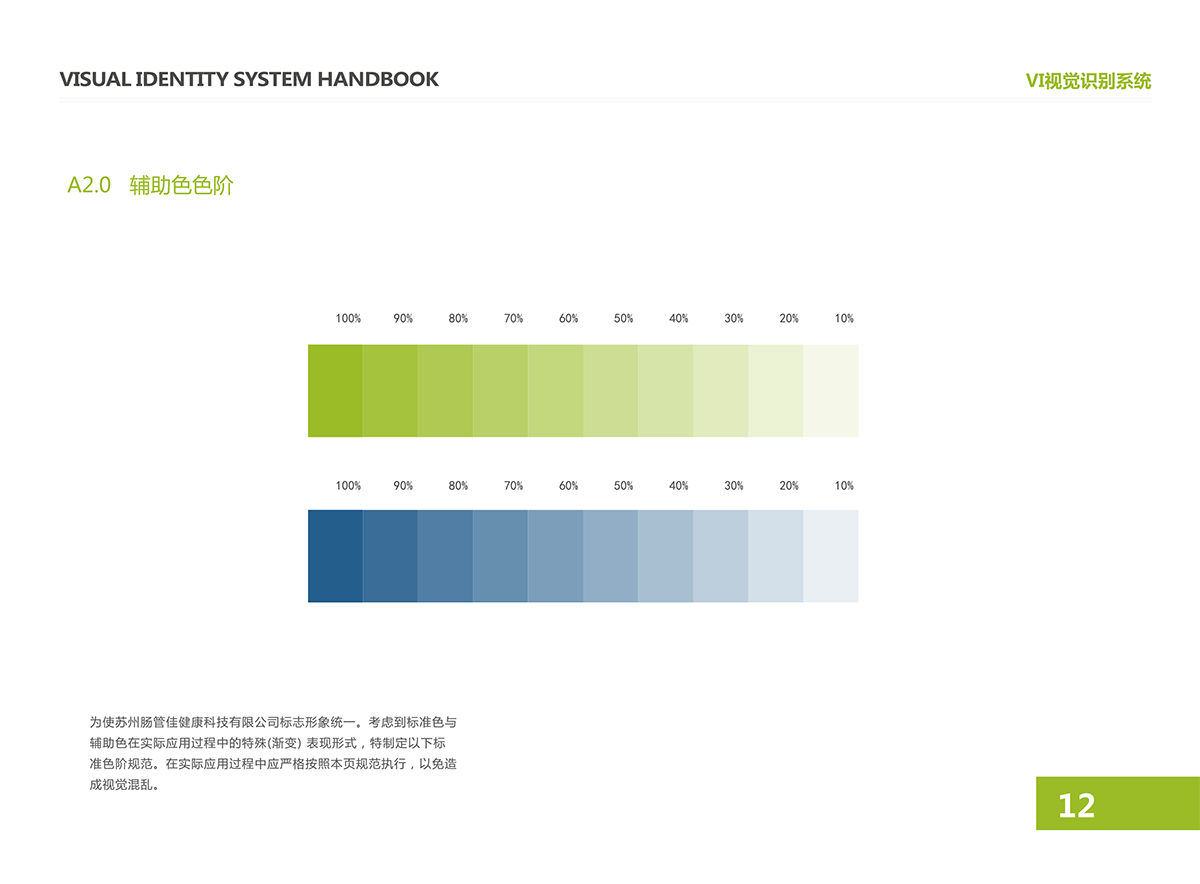 VISUAL IDENTITY SYSTEM HANDBOOK

VI视觉识别系统

A2.0 辅助色色阶

100% 90% 80% 70% 60% 50% 40% 30% 20% 10%

100% 90% 80% 70% 60% 50% 40% 30% 20% 10%

为使苏州肠管佳健康科技有限公司标志形象统一。考虑到标准色与辅助色在实际应用过程中的特殊(渐变) 表现形式，特制定以下标准色阶规范。在实际应用过程中应严格按照本页规范执行，以免造成视觉混乱。

12